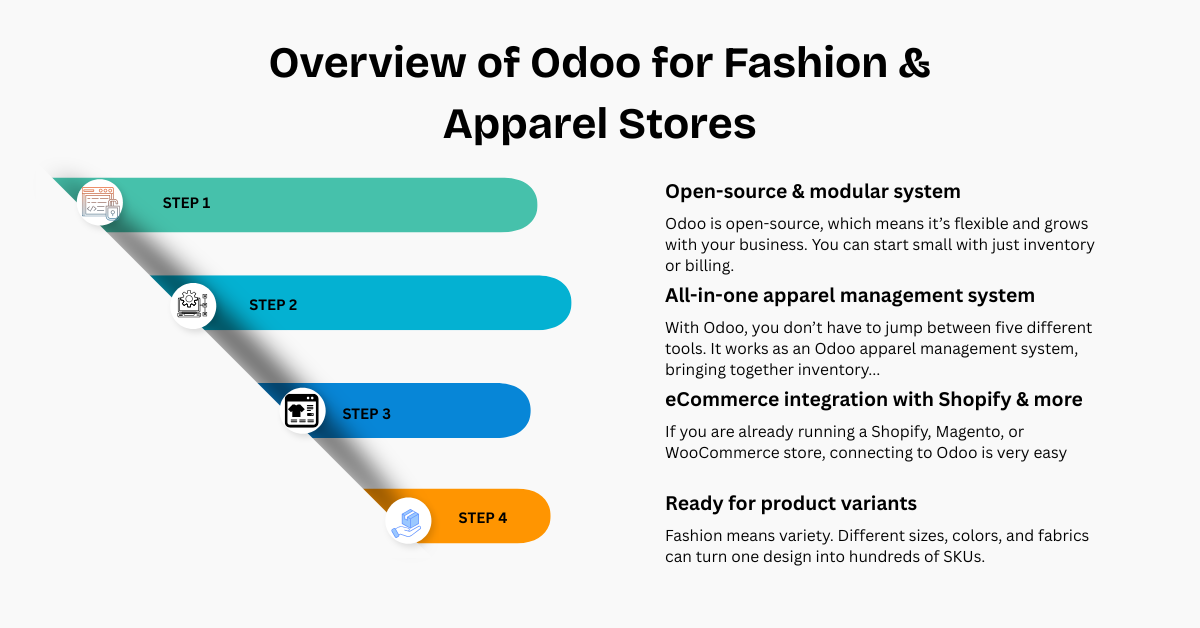 Overview of Odoo for Fashion & Apparel Stores

STEP 1

STEP 2

STEP 3

STEP 4

Open-source & modular system

Odoo is open-source, which means it's flexible and grows with your business. You can start small with just inventory or billing.

All-in-one apparel management system

With Odoo, you don't have to jump between five different tools. It works as an Odoo apparel management system, bringing together inventory...

eCommerce integration with Shopify & more

If you are already running a Shopify, Magento, or WooCommerce store, connecting to Odoo is very easy

Ready for product variants

Fashion means variety. Different sizes, colors, and fabrics can turn one design into hundreds of SKUs.